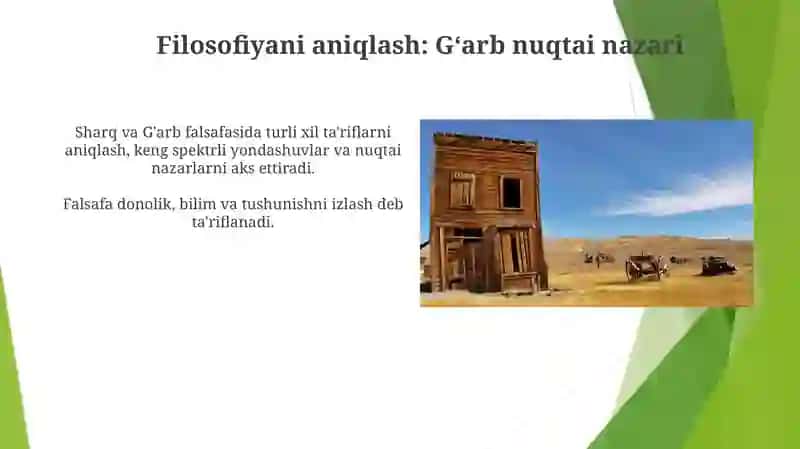 Filosofiyani aniqlash: G‘arb nuqtai nazari

Sharq va G'arb falsafasida turli xil ta'riflarni aniqlash, keng spektrli yondashuvlar va nuqtai nazarlarni aks ettiradi.

Falsafa donolik, bilim va tushunishni izlash deb ta'riflanadi.